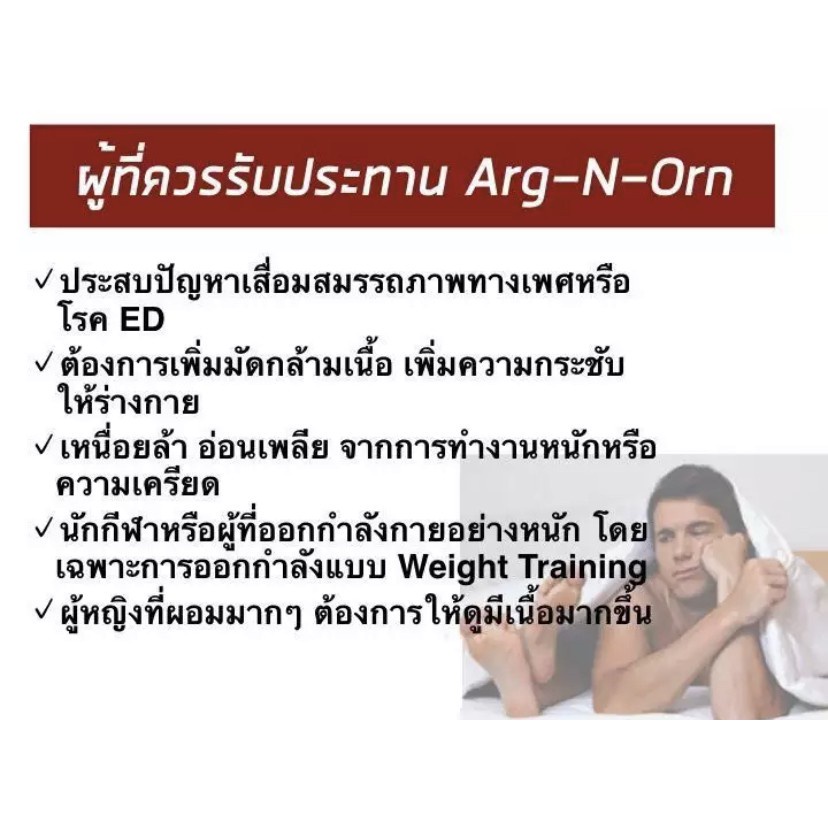 ผู้ที่ควรรับประทาน Arg-N-Orn

✓ ประสบปัญหาเสื่อมสมรรถภาพทางเพศหรือโรค ED
✓ ต้องการเพิ่มมัดกล้ามเนื้อ เพิ่มความกระชับให้ร่างกาย
✓ เหนื่อยล้า อ่อนเพลีย จากการทำงานหนักหรือความเครียด
✓ นักกีฬาหรือผู้ที่ออกกำลังกายอย่างหนัก โดยเฉพาะการออกกำลังแบบ Weight Training
✓ ผู้หญิงที่ผอมมากๆ ต้องการให้ดูมีเนื้อมากขึ้น